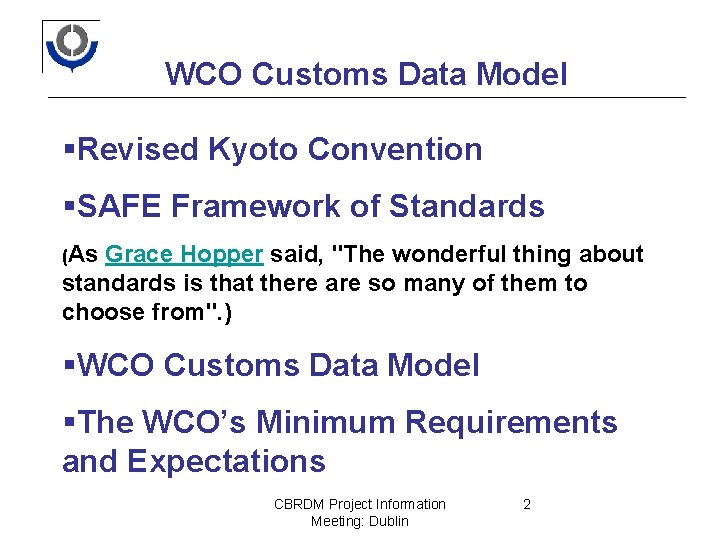 WCO Customs Data Model

▪Revised Kyoto Convention

▪SAFE Framework of Standards

(As Grace Hopper said, "The wonderful thing about standards is that there are so many of them to choose from".)

▪WCO Customs Data Model

▪The WCO's Minimum Requirements and Expectations

CBRDM Project Information Meeting: Dublin

2